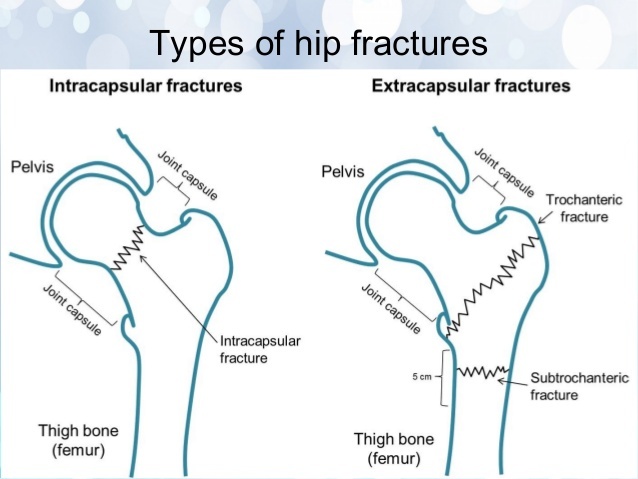 Types of hip fractures

Intracapsular fractures

Pelvis

Joint capsule

Joint capsule

Intracapsular fracture

Thigh bone (femur)

Extracapsular fractures

Pelvis

Joint capsule

Trochanteric fracture

Joint capsule

5 cm

Subtrochanteric fracture

Thigh bone (femur)